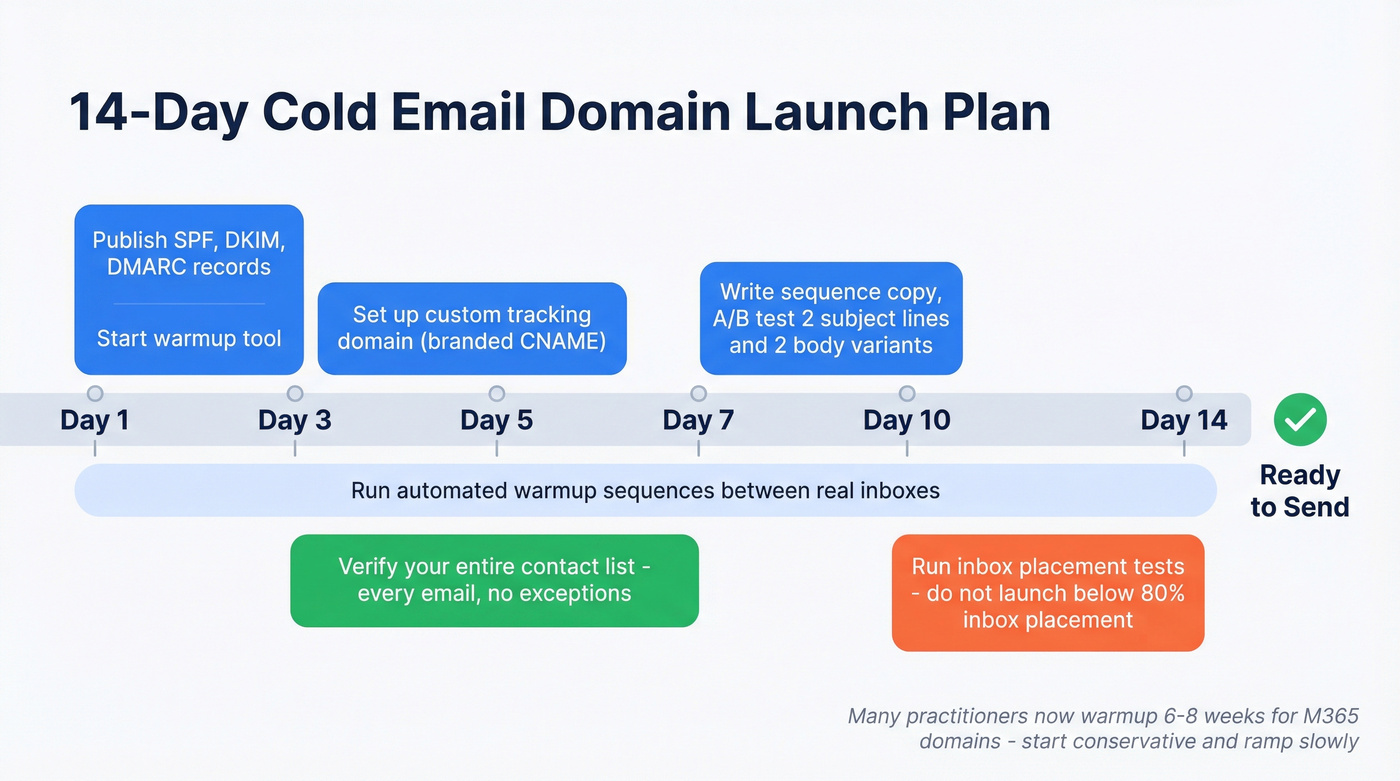 14-Day Cold Email Domain Launch Plan

Publish SPF, DKIM, DMARC records

Start warmup tool

Set up custom tracking domain (branded CNAME)

Write sequence copy, A/B test 2 subject lines and 2 body variants

Day 1

Day 3

Day 5

Day 7

Day 10

Day 14

Ready to Send

Run automated warmup sequences between real inboxes

Verify your entire contact list - every email, no exceptions

Run inbox placement tests - do not launch below 80% inbox placement

Many practitioners now warmup 6-8 weeks for M365 domains - start conservative and ramp slowly